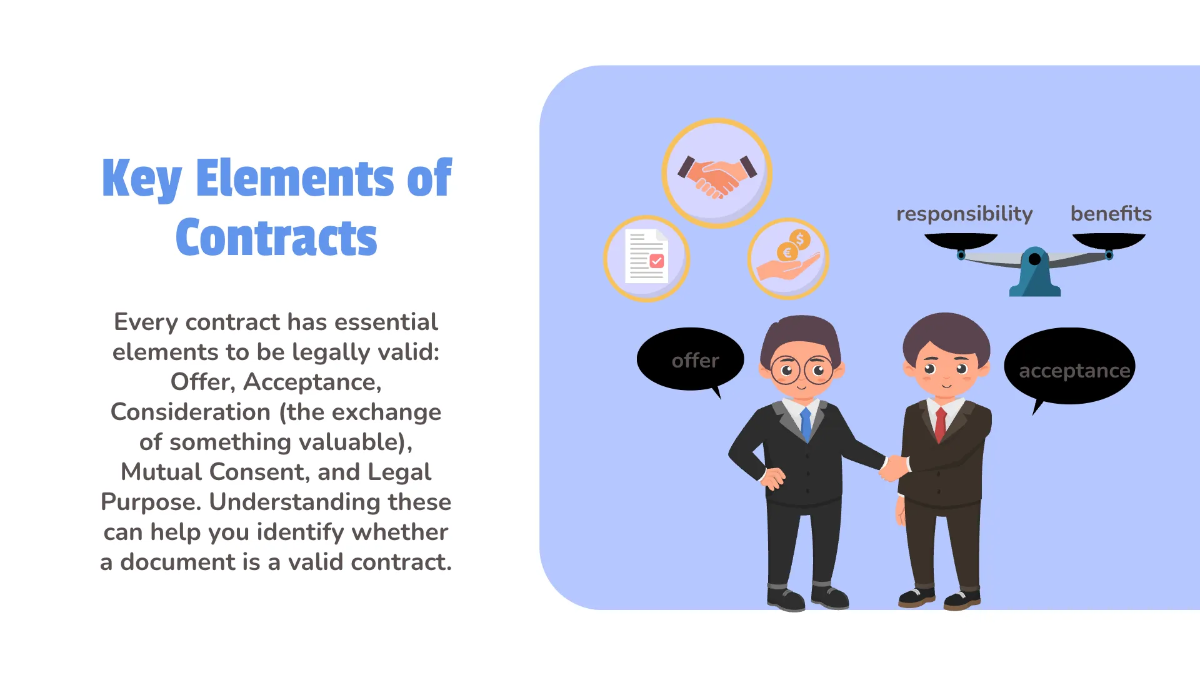 Key Elements of Contracts

Every contract has essential elements to be legally valid: Offer, Acceptance, Consideration (the exchange of something valuable), Mutual Consent, and Legal Purpose. Understanding these can help you identify whether a document is a valid contract.

responsibility benefits

offer

acceptance